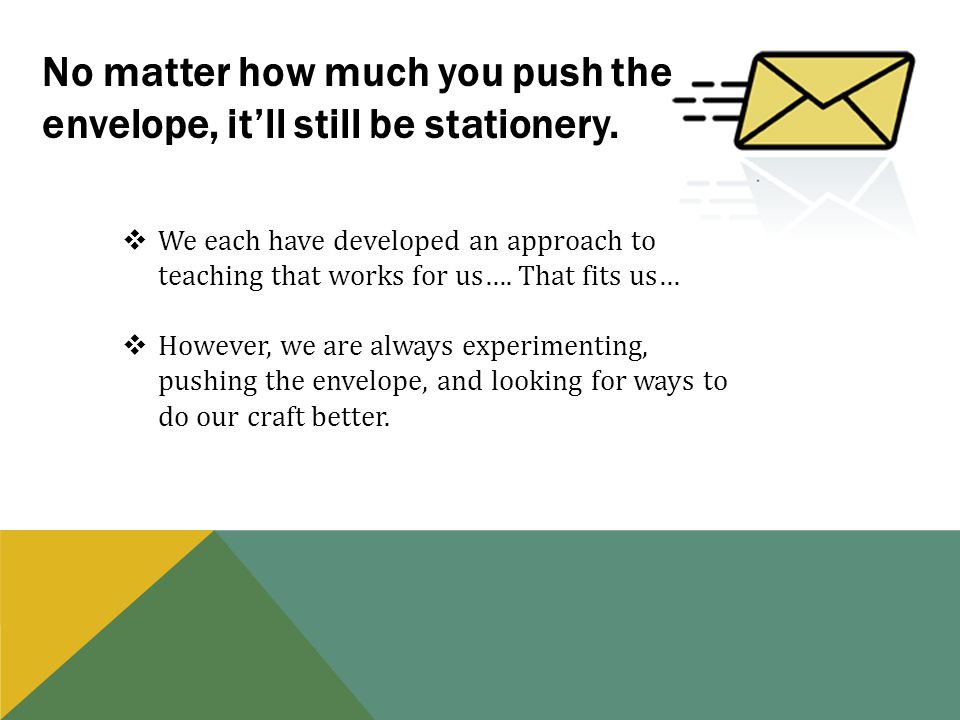 No matter how much you push the envelope, it'll still be stationery.

❖ We each have developed an approach to teaching that works for us…. That fits us…

❖ However, we are always experimenting, pushing the envelope, and looking for ways to do our craft better.